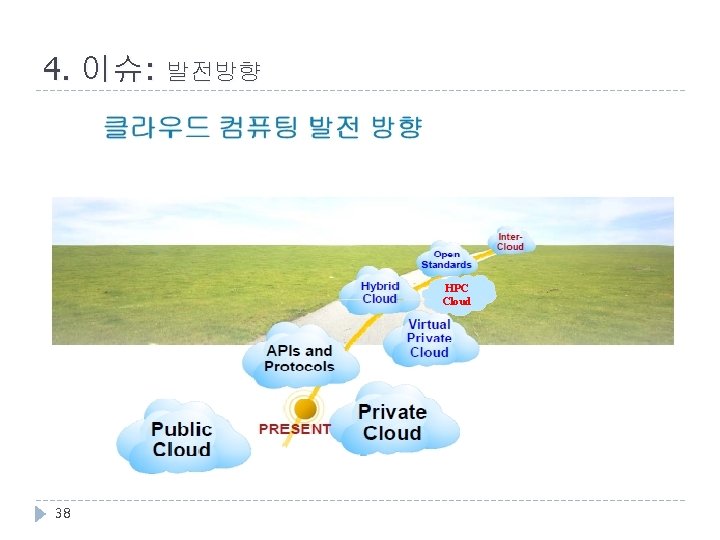 4. 이슈: 발전방향

클라우드 컴퓨팅 발전 방향

Inter-Cloud

Open Standards

Hybrid Cloud

HPC Cloud

Virtual Private Cloud

APIs and Protocols

PRESENT

Private Cloud

Public Cloud

38